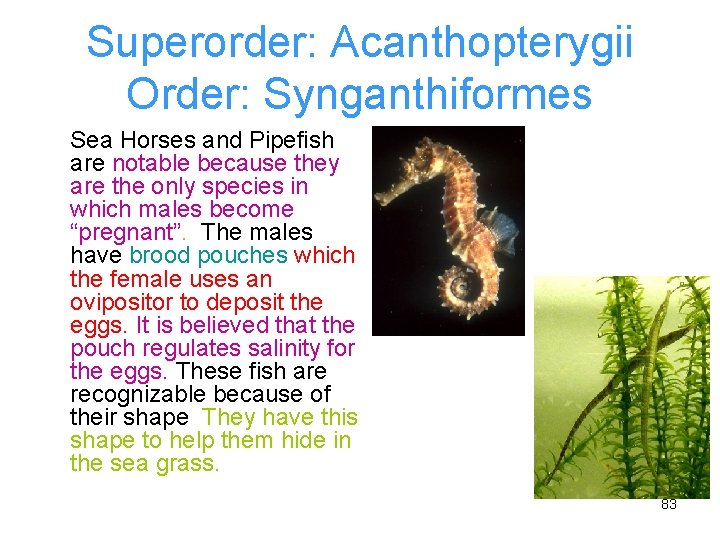 Superorder: Acanthopterygii
Order: Synganthiformes

Sea Horses and Pipefish are notable because they are the only species in which males become “pregnant”. The males have brood pouches which the female uses an ovipositor to deposit the eggs. It is believed that the pouch regulates salinity for the eggs. These fish are recognizable because of their shape They have this shape to help them hide in the sea grass.

83